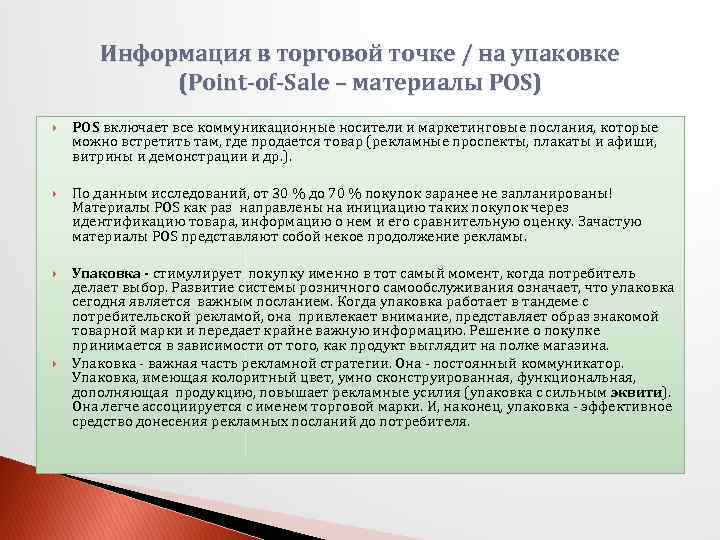 Информация в торговой точке / на упаковке (Point-of-Sale – материалы POS)

POS включает все коммуникационные носители и маркетинговые послания, которые можно встретить там, где продается товар (рекламные проспекты, плакаты и афиши, витрины и демонстрации и др.).

По данным исследований, от 30 % до 70 % покупок заранее не запланированы! Материалы POS как раз направлены на инициацию таких покупок через идентификацию товара, информацию о нем и его сравнительную оценку. Зачастую материалы POS представляют собой некое продолжение рекламы.

Упаковка - стимулирует покупку именно в тот самый момент, когда потребитель делает выбор. Развитие системы розничного самообслуживания означает, что упаковка сегодня является важным посланием. Когда упаковка работает в тандеме с потребительской рекламой, она привлекает внимание, представляет образ знакомой товарной марки и передает крайне важную информацию. Решение о покупке принимается в зависимости от того, как продукт выглядит на полке магазина.

Упаковка - важная часть рекламной стратегии. Она - постоянный коммуникатор. Упаковка, имеющая колоритный цвет, умно сконструированная, функциональная, дополняющая продукцию, повышает рекламные усилия (упаковка с сильным эквити). Она легче ассоциируется с именем торговой марки. И, наконец, упаковка - эффективное средство донесения рекламных посланий до потребителя.